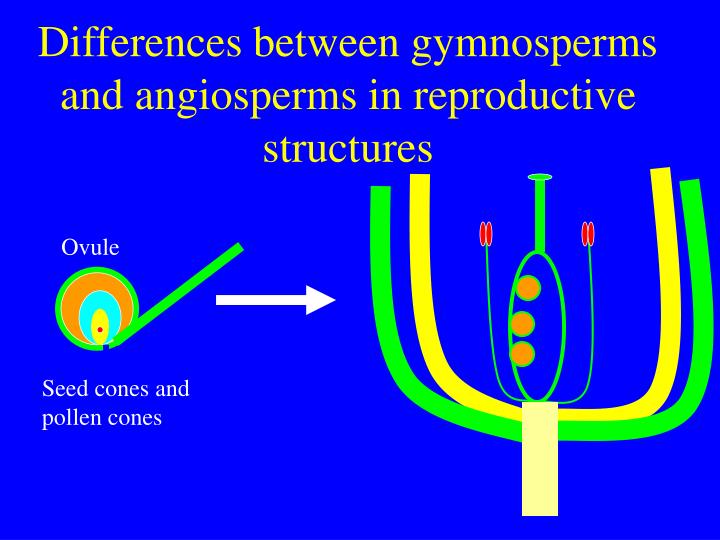 Differences between gymnosperms and angiosperms in reproductive structures

Ovule

Seed cones and pollen cones